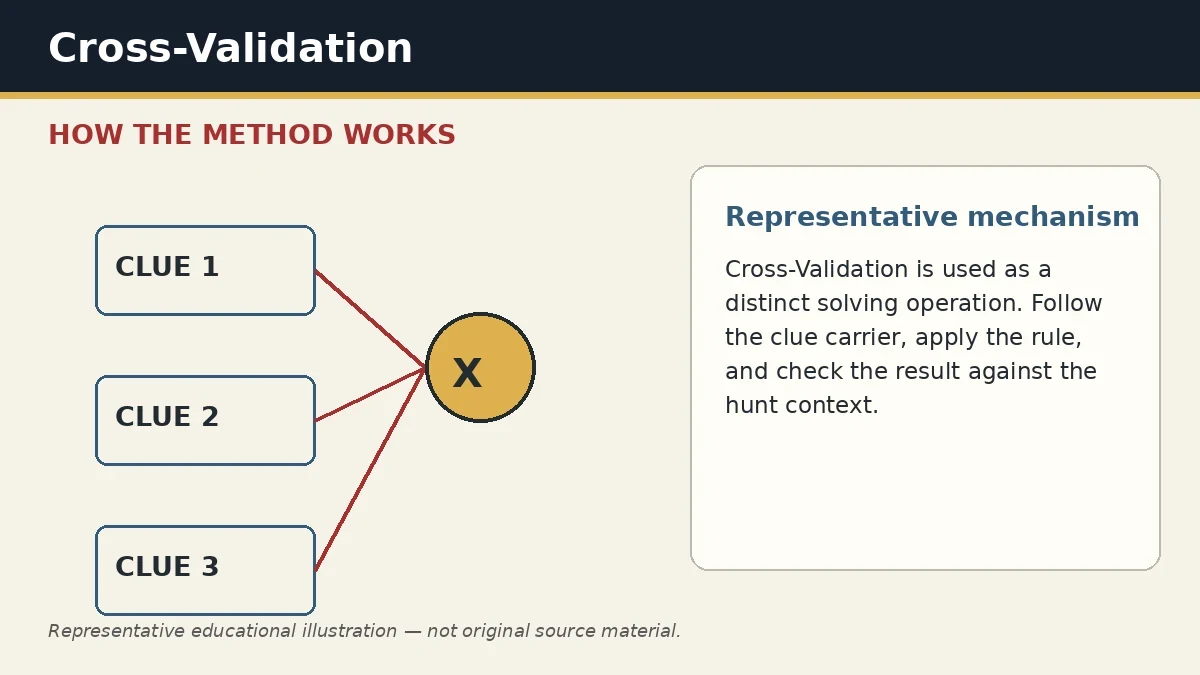 Cross-Validation

HOW THE METHOD WORKS

CLUE 1

CLUE 2

CLUE 3

X

Representative mechanism

Cross-Validation is used as a distinct solving operation. Follow the clue carrier, apply the rule, and check the result against the hunt context.

Representative educational illustration — not original source material.